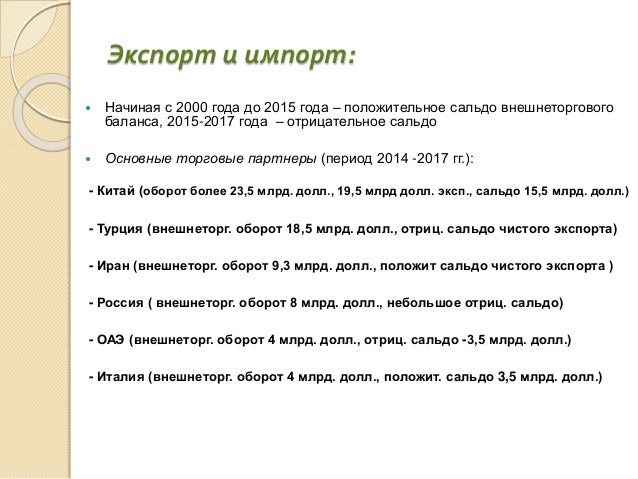 Экспорт и импорт:

Начиная с 2000 года до 2015 года – положительное сальдо внешнеторгового баланса, 2015-2017 года – отрицательное сальдо

Основные торговые партнеры (период 2014 -2017 гг.):

- Китай (оборот более 23,5 млрд. долл., 19,5 млрд долл. эксп., сальдо 15,5 млрд. долл.)

- Турция (внешнеторг. оборот 18,5 млрд. долл., отриц. сальдо чистого экспорта)

- Иран (внешнеторг. оборот 9,3 млрд. долл., положит сальдо чистого экспорта )

- Россия ( внешнеторг. оборот 8 млрд. долл., небольшое отриц. сальдо)

- ОАЭ (внешнеторг. оборот 4 млрд. долл., отриц. сальдо -3,5 млрд. долл.)

- Италия (внешнеторг. оборот 4 млрд. долл., положит. сальдо 3,5 млрд. долл.)